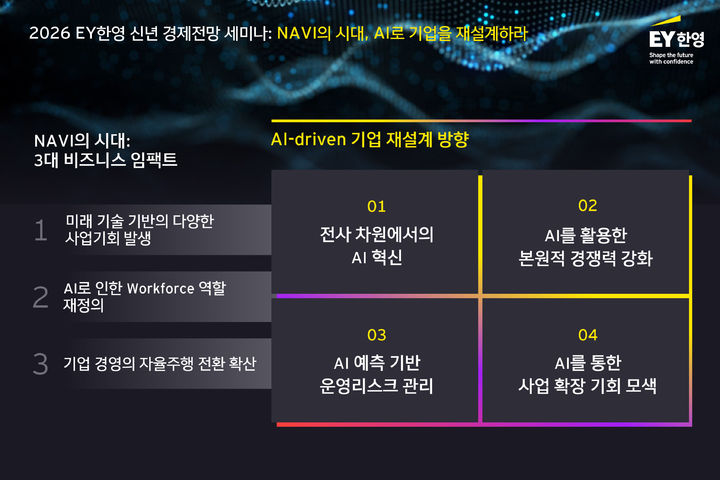 2026 EY한영 신년 경제전망 세미나: NAVI의 시대, AI로 기업을 재설계하라

EY한영
Shape the future with confidence

NAVI의 시대:
3대 비즈니스 임팩트

1 미래 기술 기반의 다양한 사업기회 발생

2 AI로 인한 Workforce 역할 재정의

3 기업 경영의 자율주행 전환 확산

AI-driven 기업 재설계 방향

01
전사 차원에서의
AI 혁신

02
AI를 활용한
본원적 경쟁력 강화

03
AI 예측 기반
운영리스크 관리

04
AI를 통한
사업 확장 기회 모색